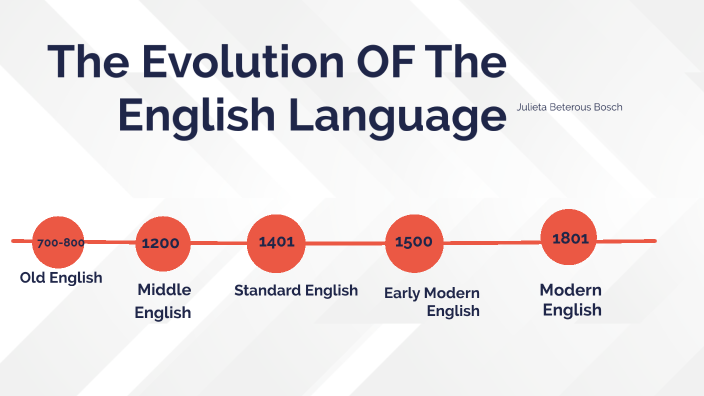 The Evolution OF The English Language

Julieta Beterous Bosch

700-800
Old English

1200
Middle English

1401
Standard English

1500
Early Modern English

1801
Modern English